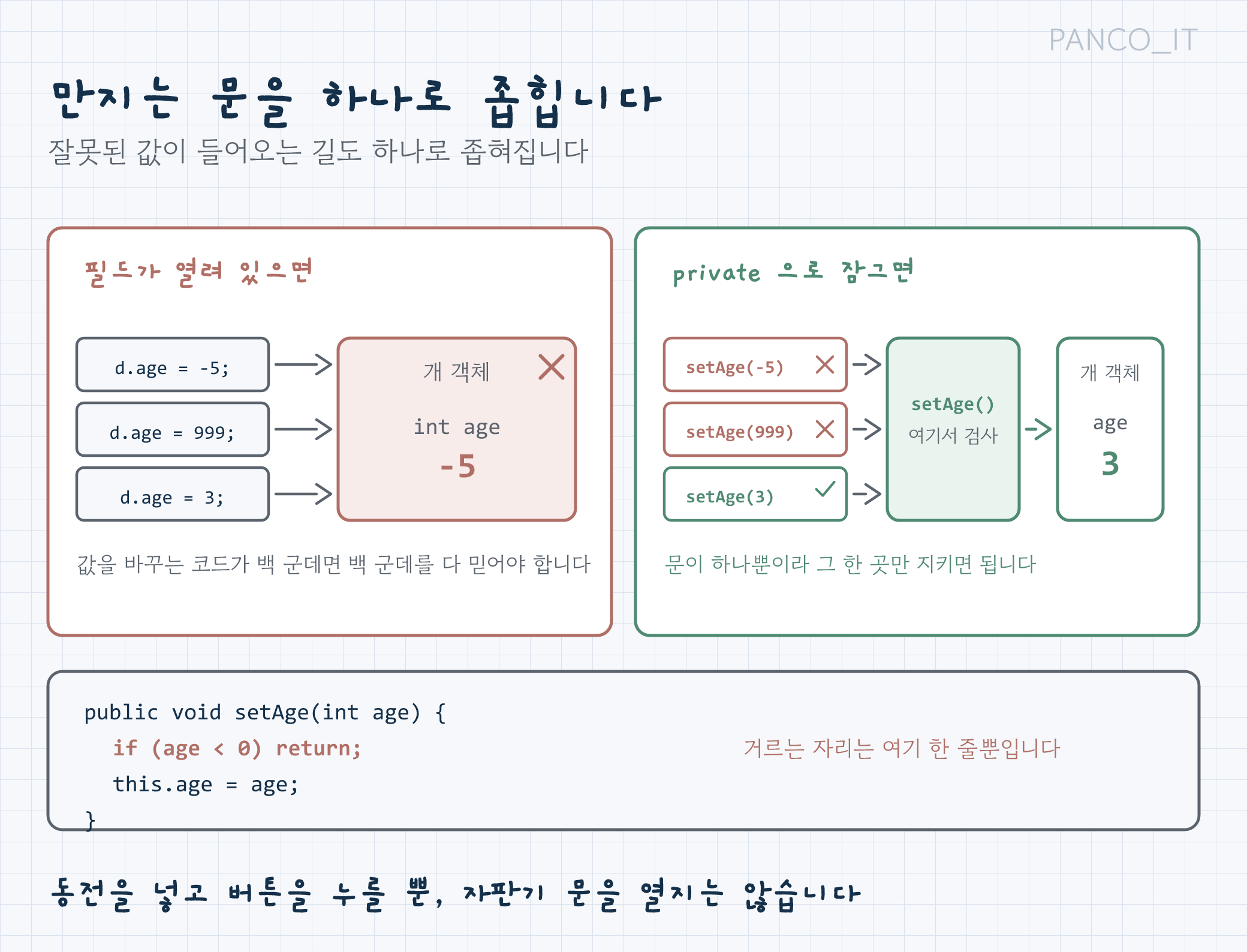 PANCO_IT

만지는 문을 하나로 좁힙니다

잘못된 값이 들어오는 길도 하나로 좁혀집니다

필드가 열려 있으면

d.age = -5;

d.age = 999;

d.age = 3;

개 객체

int age

-5

값을 바꾸는 코드가 백 군데면 백 군데를 다 믿어야 합니다

private 으로 잠그면

setAge(-5)

setAge(999)

setAge(3)

setAge()

여기서 검사

개 객체

age

3

문이 하나뿐이라 그 한 곳만 지키면 됩니다

public void setAge(int age) {
  if (age < 0) return;
  this.age = age;
}

거르는 자리는 여기 한 줄뿐입니다

동전을 넣고 버튼을 누를 뿐, 자판기 문을 열지는 않습니다